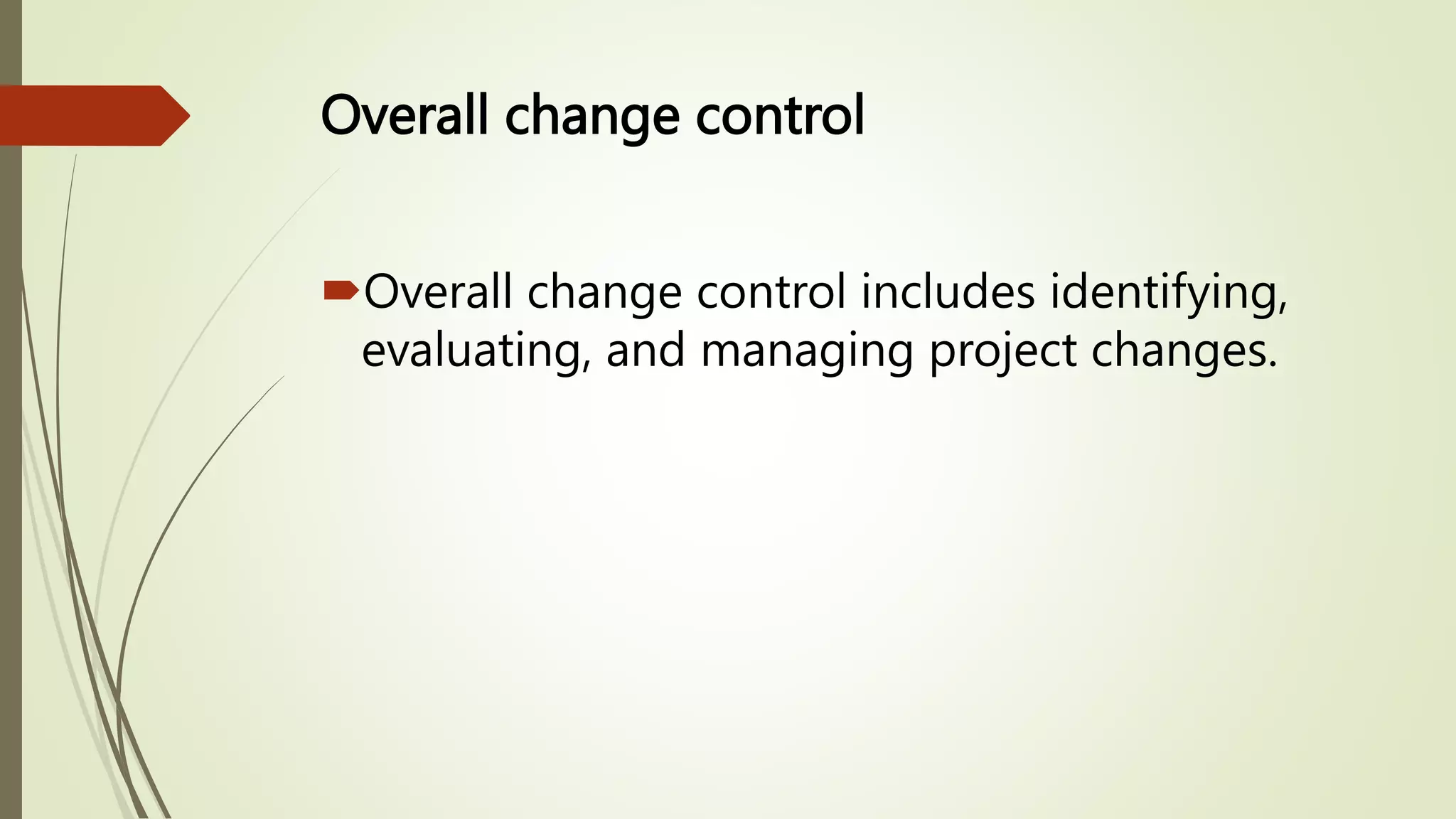 Overall change control

Overall change control includes identifying, evaluating, and managing project changes.